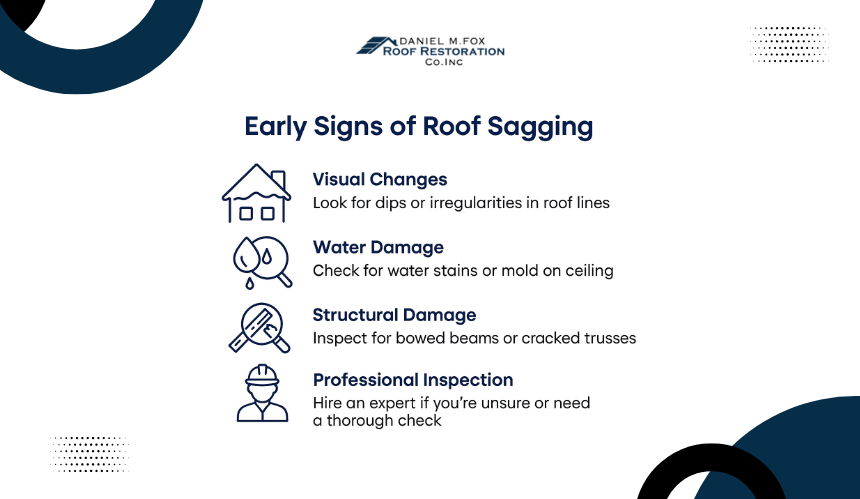 DANIEL M.FOX
ROOF RESTORATION
Co.Inc

Early Signs of Roof Sagging

Visual Changes
Look for dips or irregularities in roof lines

Water Damage
Check for water stains or mold on ceiling

Structural Damage
Inspect for bowed beams or cracked trusses

Professional Inspection
Hire an expert if you're unsure or need a thorough check